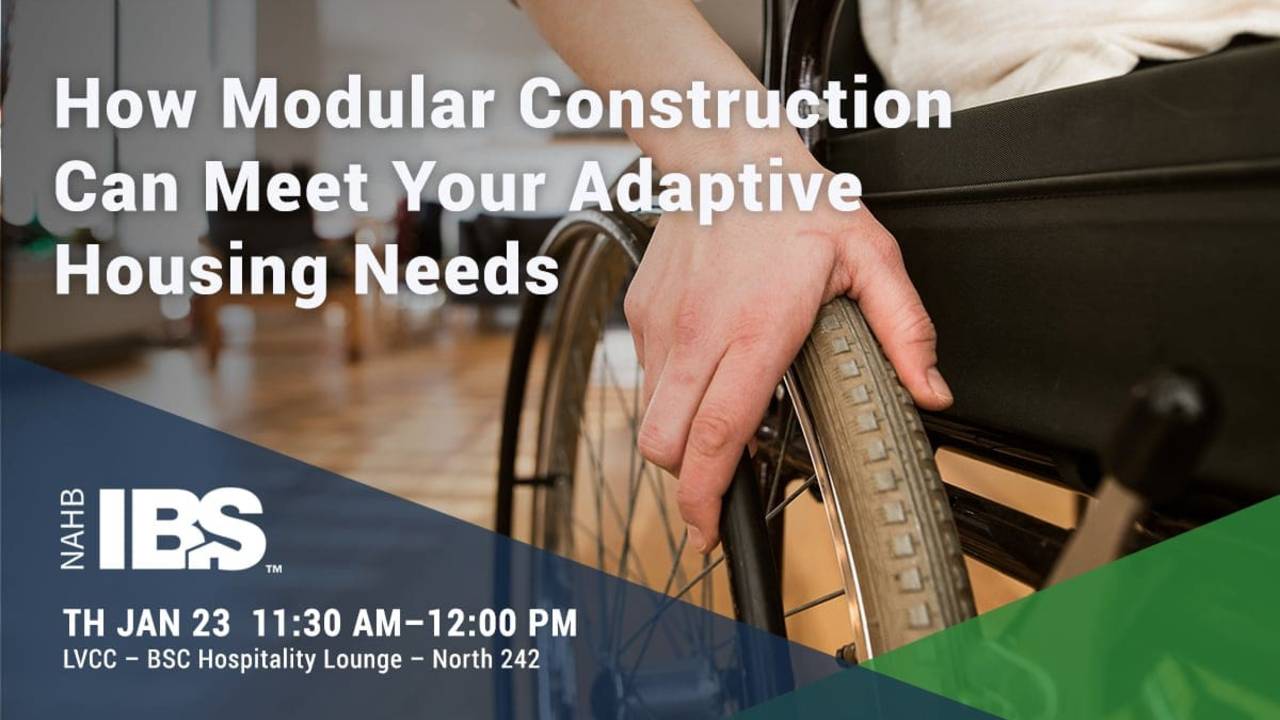 How Modular Construction Can Meet Your Adaptive Housing Needs

NAHB IBS™

TH JAN 23 11:30 AM–12:00 PM
LVCC – BSC Hospitality Lounge – North 242